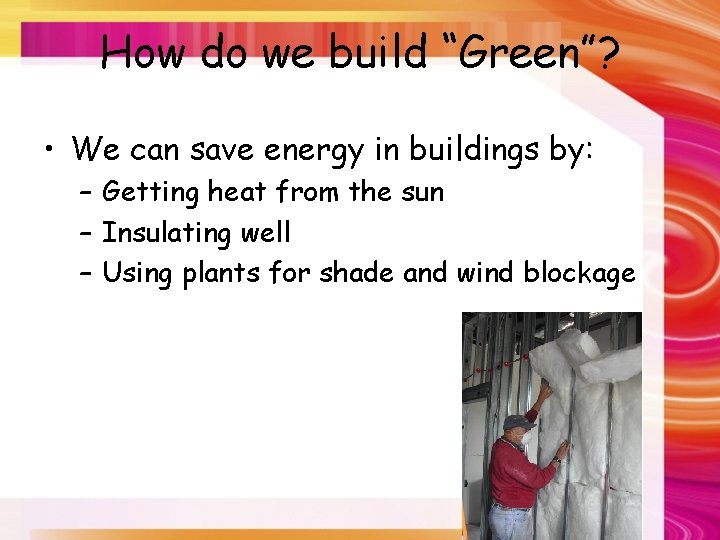 How do we build “Green”?

• We can save energy in buildings by:
– Getting heat from the sun
– Insulating well
– Using plants for shade and wind blockage